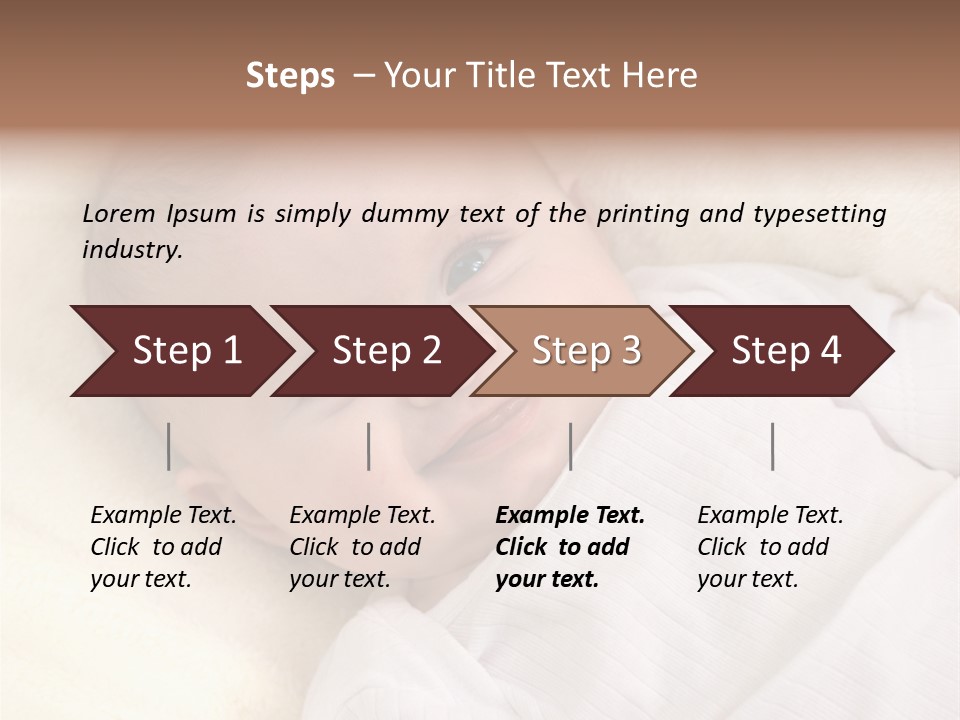 Steps – Your Title Text Here

Lorem Ipsum is simply dummy text of the printing and typesetting industry.

Step 1

Step 2

Step 3

Step 4

Example Text. Click to add your text.

Example Text. Click to add your text.

Example Text. Click to add your text.

Example Text. Click to add your text.